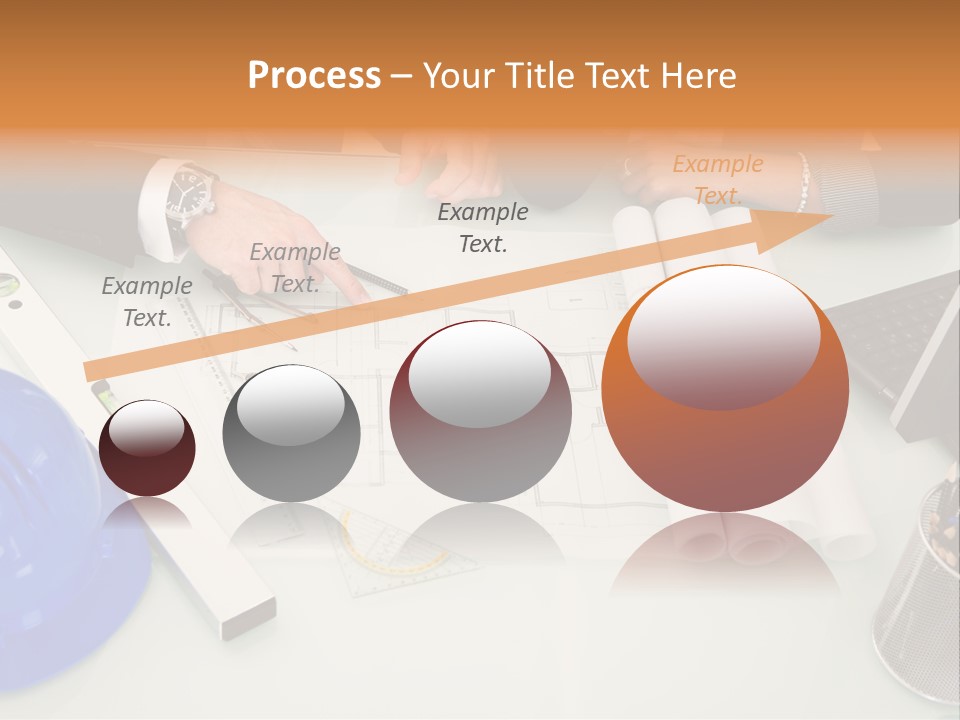 Process – Your Title Text Here

Example Text.

Example Text.

Example Text.

Example Text.